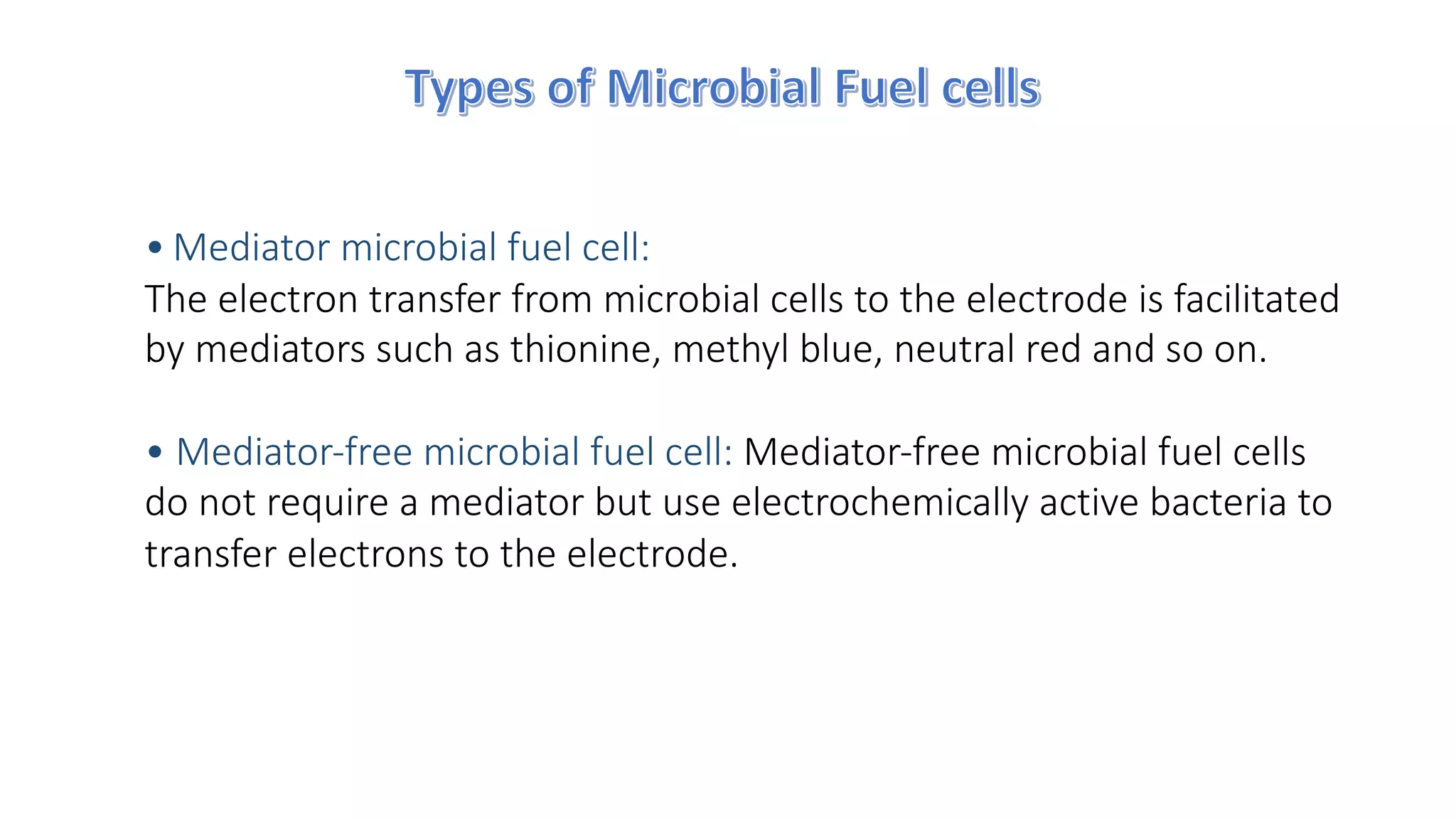 Types of Microbial Fuel cells

• Mediator microbial fuel cell:
The electron transfer from microbial cells to the electrode is facilitated by mediators such as thionine, methyl blue, neutral red and so on.

• Mediator-free microbial fuel cell: Mediator-free microbial fuel cells do not require a mediator but use electrochemically active bacteria to transfer electrons to the electrode.